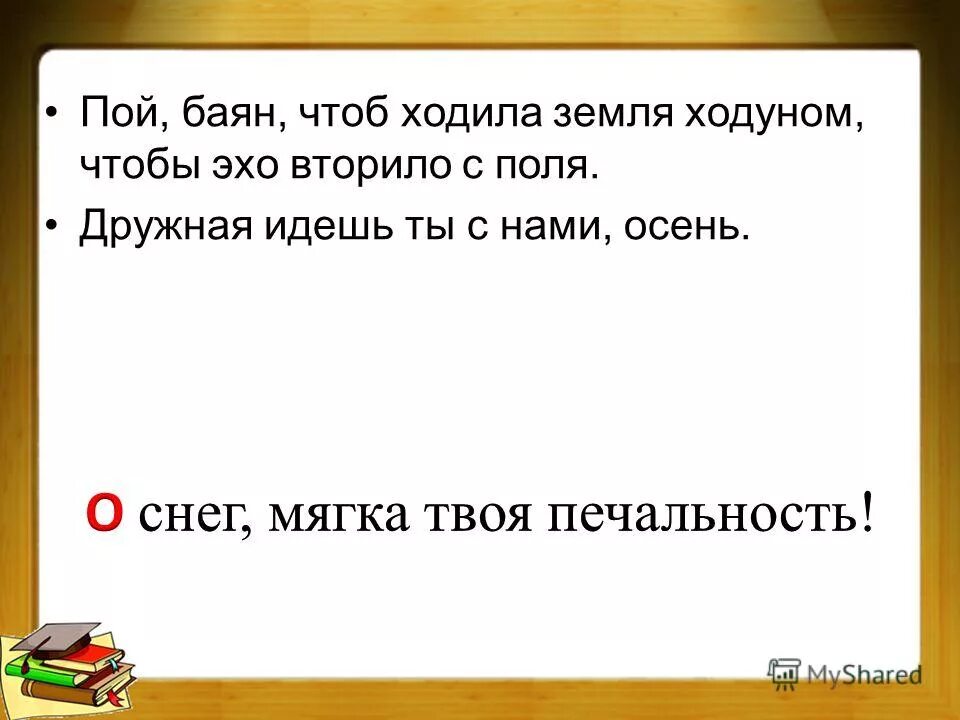 • Пой, баян, чтоб ходила земля ходуном, чтобы эхо вторило с поля.

• Дружная идешь ты с нами, осень.

О снег, мягка твоя печальность!

MyShared